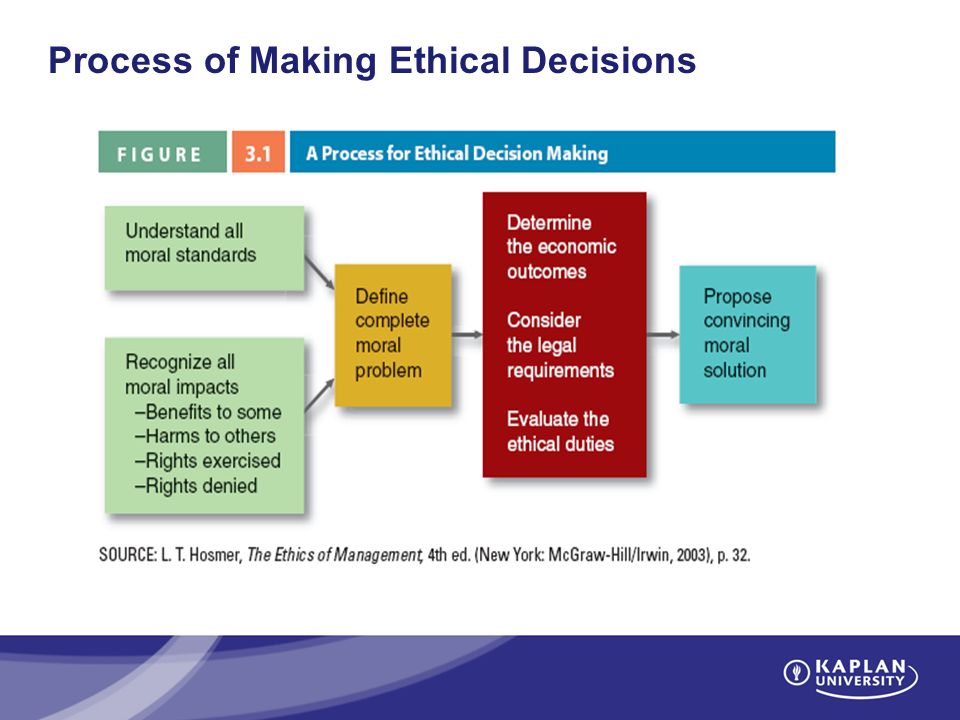 Process of Making Ethical Decisions

FIGURE 3.1 A Process for Ethical Decision Making

Understand all moral standards

Recognize all moral impacts
–Benefits to some
–Harms to others
–Rights exercised
–Rights denied

Define complete moral problem

Determine the economic outcomes

Consider the legal requirements

Evaluate the ethical duties

Propose convincing moral solution

SOURCE: L. T. Hosmer, The Ethics of Management, 4th ed. (New York: McGraw-Hill/Irwin, 2003), p. 32.

KAPLAN UNIVERSITY